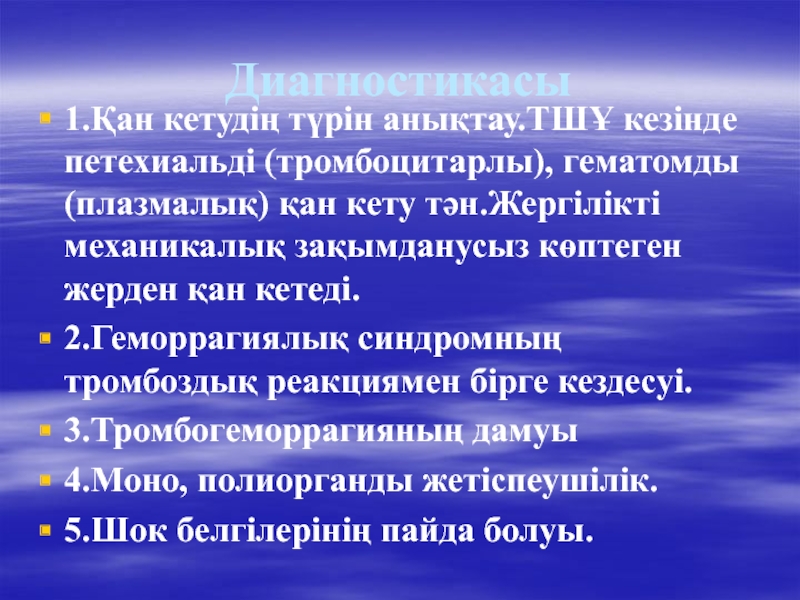 Диагностикасы

1.Қан кетудің түрін анықтау.ТШҰ кезінде петехиальді (тромбоцитарлы), гематомды (плазмалық) қан кету тән.Жергілікті механикалық зақымданусыз көптеген жерден қан кетеді.

2.Геморрагиялық синдромның тромбоздық реакциямен бірге кездесуі.

3.Тромбогеморрагияның дамуы

4.Моно, полиорганды жетіспеушілік.

5.Шок белгілерінің пайда болуы.